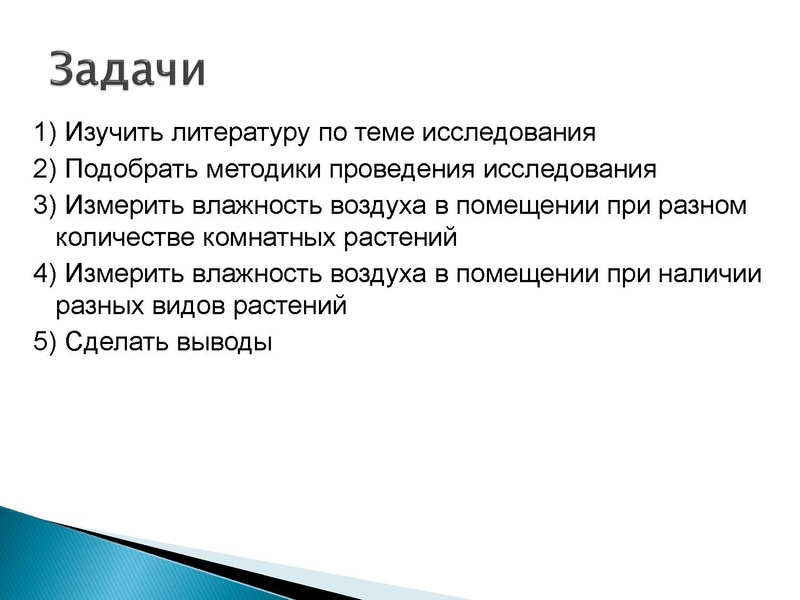 Задачи

1) Изучить литературу по теме исследования

2) Подобрать методики проведения исследования

3) Измерить влажность воздуха в помещении при разном количестве комнатных растений

4) Измерить влажность воздуха в помещении при наличии разных видов растений

5) Сделать выводы